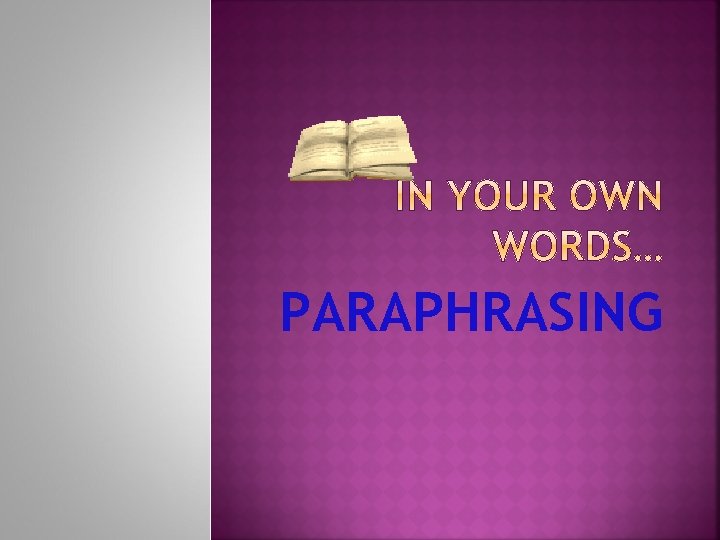 IN YOUR OWN WORDS…

PARAPHRASING